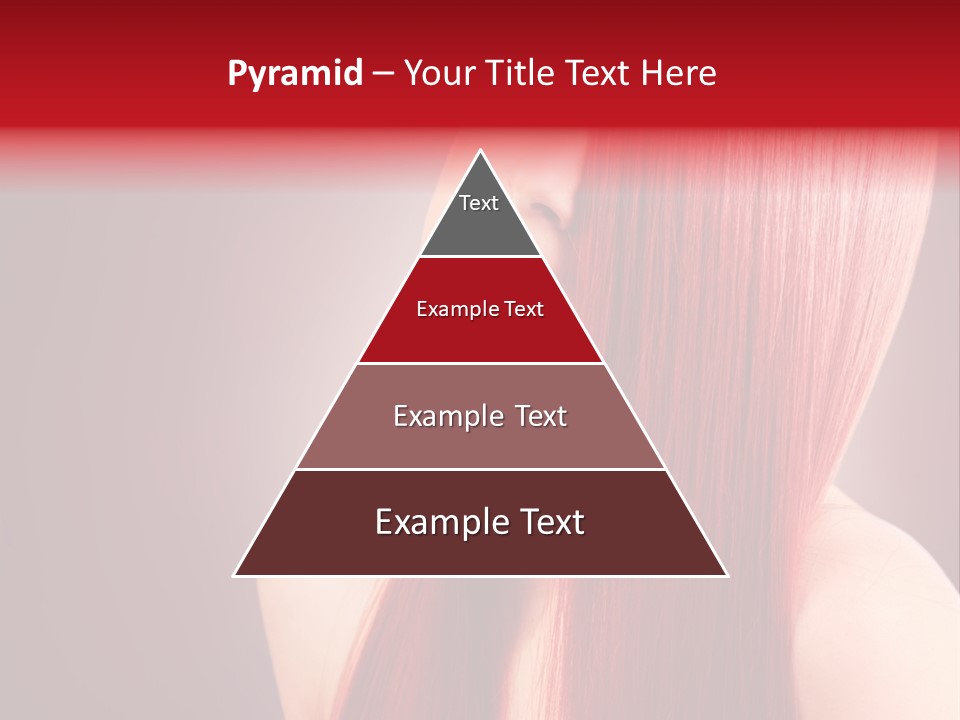 Pyramid – Your Title Text Here

Text

Example Text

Example Text

Example Text